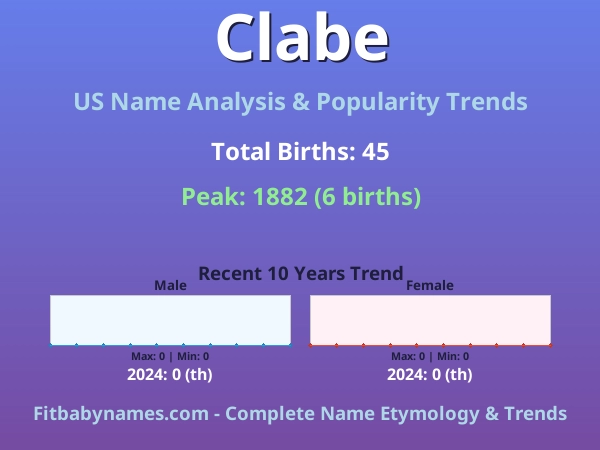 Clabe

US Name Analysis & Popularity Trends

Total Births: 45

Peak: 1882 (6 births)

Recent 10 Years Trend

Male

Max: 0 | Min: 0

2024: 0 (th)

Female

Max: 0 | Min: 0

2024: 0 (th)

Fitbabynames.com - Complete Name Etymology & Trends